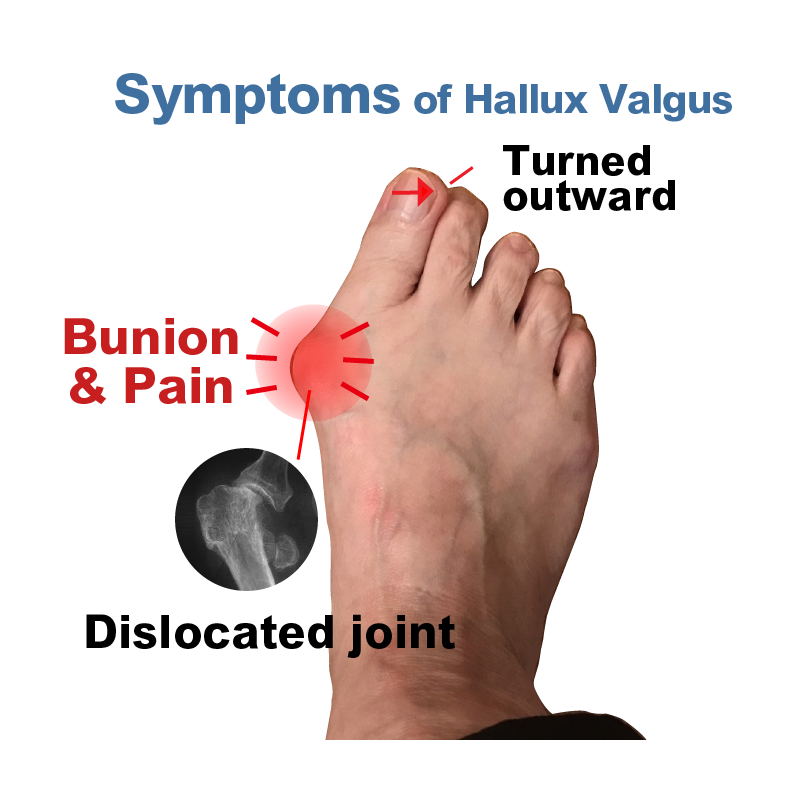 Symptoms of Hallux Valgus

Turned outward

Bunion & Pain

Dislocated joint